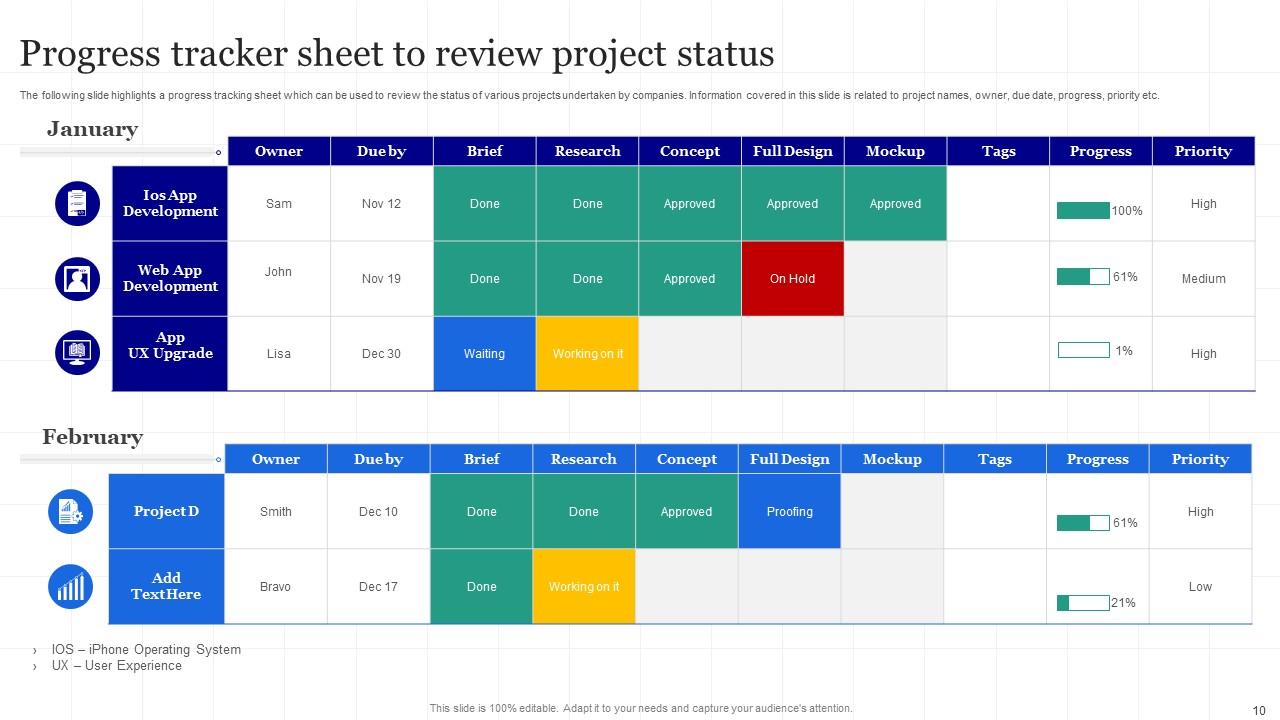 Progress tracker sheet to review project status

The following slide highlights a progress tracking sheet which can be used to review the status of various projects undertaken by companies. Information covered in this slide is related to project names, owner, due date, progress, priority etc.

January

| | Owner | Due by | Brief | Research | Concept | Full Design | Mockup | Tags | Progress | Priority |
|---|---|---|---|---|---|---|---|---|---|---|
| Ios App Development | Sam | Nov 12 | Done | Done | Approved | Approved | Approved | | 100% | High |
| Web App Development | John | Nov 19 | Done | Done | Approved | On Hold | | | 61% | Medium |
| App UX Upgrade | Lisa | Dec 30 | Waiting | Working on it | | | | | 1% | High |

February

| | Owner | Due by | Brief | Research | Concept | Full Design | Mockup | Tags | Progress | Priority |
|---|---|---|---|---|---|---|---|---|---|---|
| Project D | Smith | Dec 10 | Done | Done | Approved | Proofing | | | 61% | High |
| Add TextHere | Bravo | Dec 17 | Done | Working on it | | | | | 21% | Low |

› IOS – iPhone Operating System
› UX – User Experience

This slide is 100% editable. Adapt it to your needs and capture your audience's attention.

10